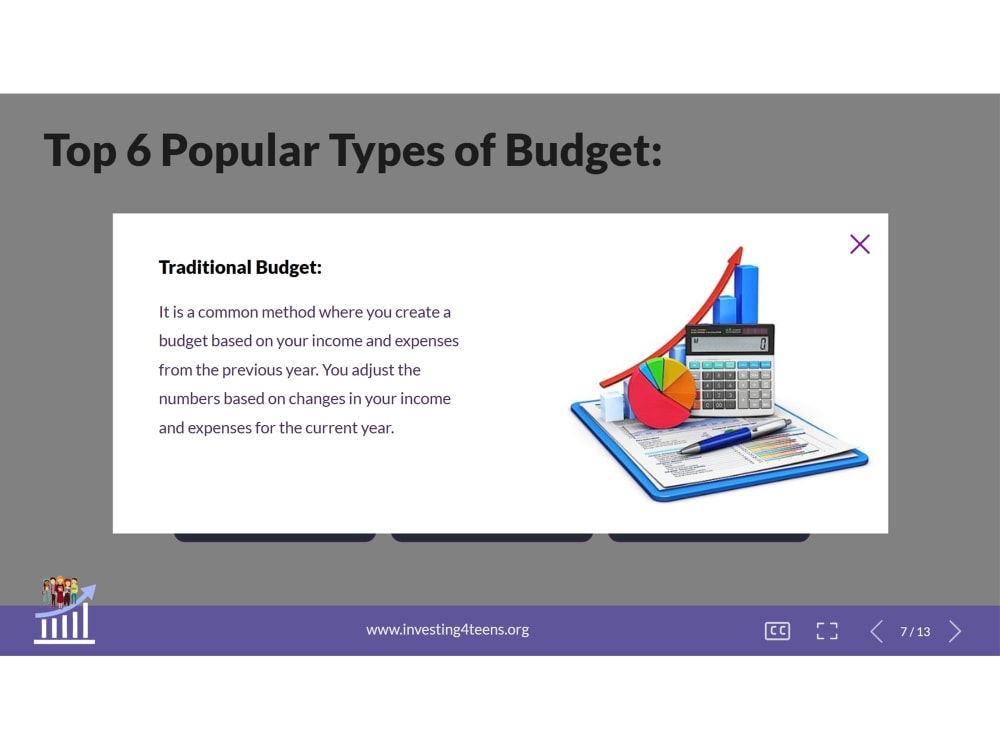 Top 6 Popular Types of Budget:

Traditional Budget:

It is a common method where you create a budget based on your income and expenses from the previous year. You adjust the numbers based on changes in your income and expenses for the current year.

www.investing4teens.org

CC

7 / 13